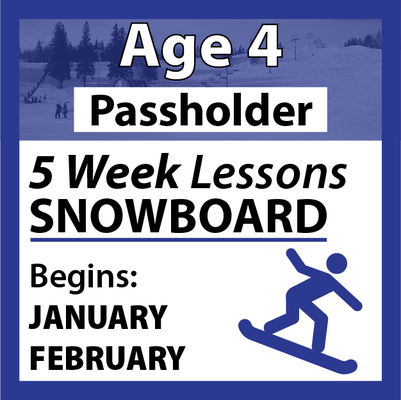 Age 4

Passholder

5 Week Lessons
SNOWBOARD

Begins:
JANUARY
FEBRUARY